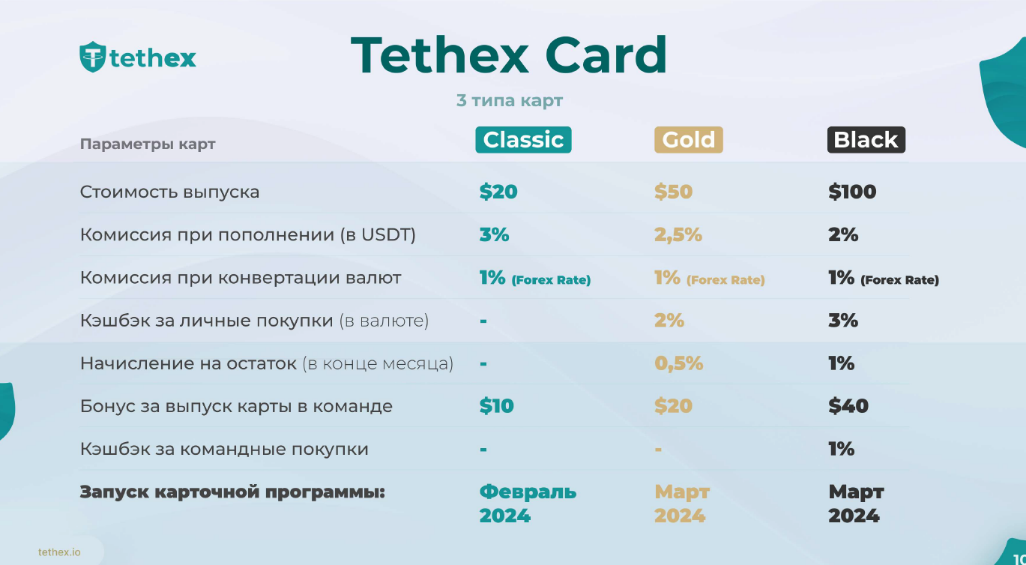 tethex

Tethex Card

3 типа карт

| Параметры карт | Classic | Gold | Black |
|---|---|---|---|
| Стоимость выпуска | $20 | $50 | $100 |
| Комиссия при пополнении (в USDT) | 3% | 2,5% | 2% |
| Комиссия при конвертации валют | 1% (Forex Rate) | 1% (Forex Rate) | 1% (Forex Rate) |
| Кэшбэк за личные покупки (в валюте) | - | 2% | 3% |
| Начисление на остаток (в конце месяца) | - | 0,5% | 1% |
| Бонус за выпуск карты в команде | $10 | $20 | $40 |
| Кэшбэк за командные покупки | - | - | 1% |
| Запуск карточной программы: | Февраль 2024 | Март 2024 | Март 2024 |

tethex.io

10